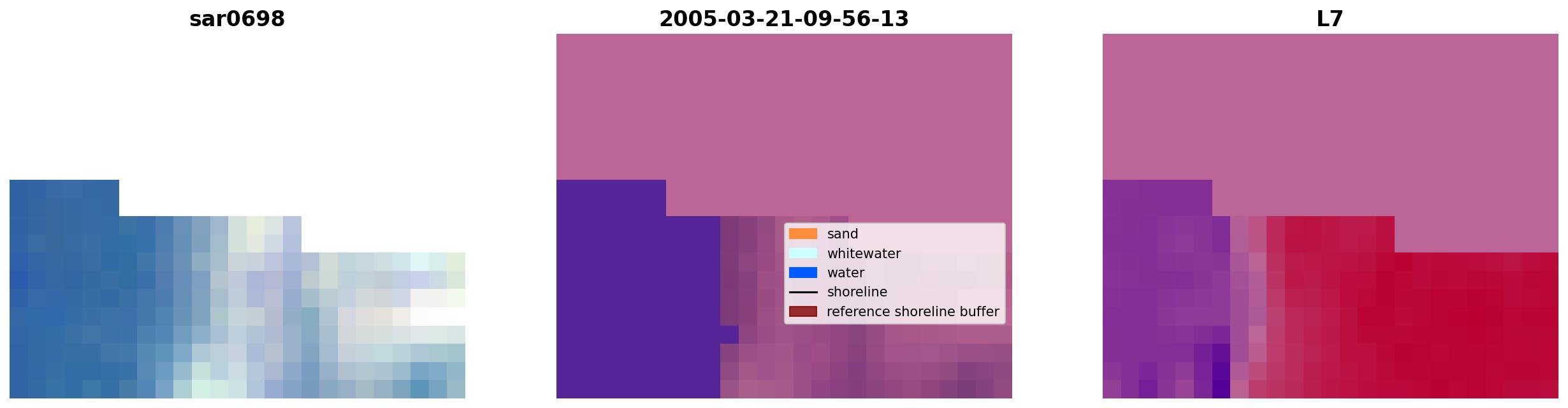 sar0698

2005-03-21-09-56-13

sand
whitewater
water
shoreline
reference shoreline buffer

L7